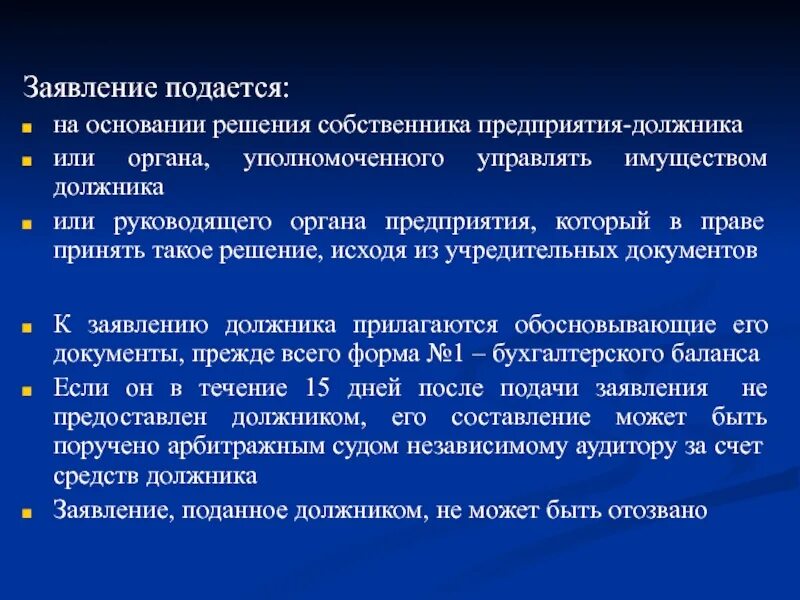 Заявление подается:

на основании решения собственника предприятия-должника

или органа, уполномоченного управлять имуществом должника

или руководящего органа предприятия, который в праве принять такое решение, исходя из учредительных документов

К заявлению должника прилагаются обосновывающие его документы, прежде всего форма №1 – бухгалтерского баланса

Если он в течение 15 дней после подачи заявления не предоставлен должником, его составление может быть поручено арбитражным судом независимому аудитору за счет средств должника

Заявление, поданное должником, не может быть отозвано